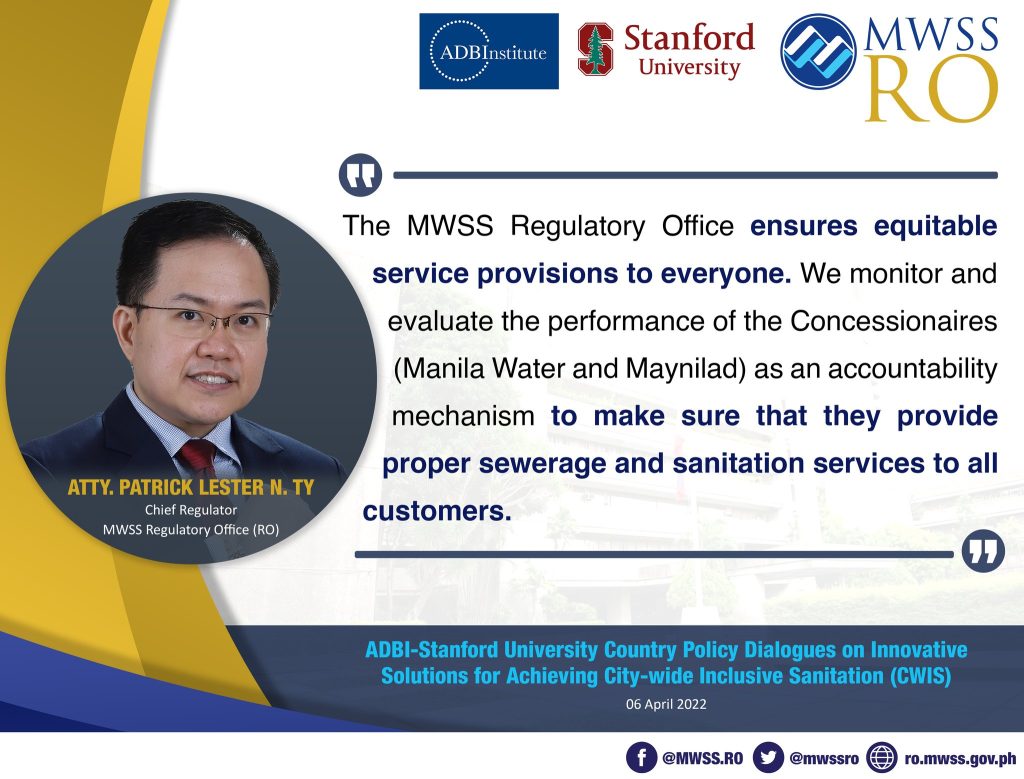 ADBInstitute

Stanford University

MWSS RO

The MWSS Regulatory Office ensures equitable service provisions to everyone. We monitor and evaluate the performance of the Concessionaires (Manila Water and Maynilad) as an accountability mechanism to make sure that they provide proper sewerage and sanitation services to all customers.

ATTY. PATRICK LESTER N. TY
Chief Regulator
MWSS Regulatory Office (RO)

ADBI-Stanford University Country Policy Dialogues on Innovative Solutions for Achieving City-wide Inclusive Sanitation (CWIS)

06 April 2022

@MWSS.RO @mwssro ro.mwss.gov.ph